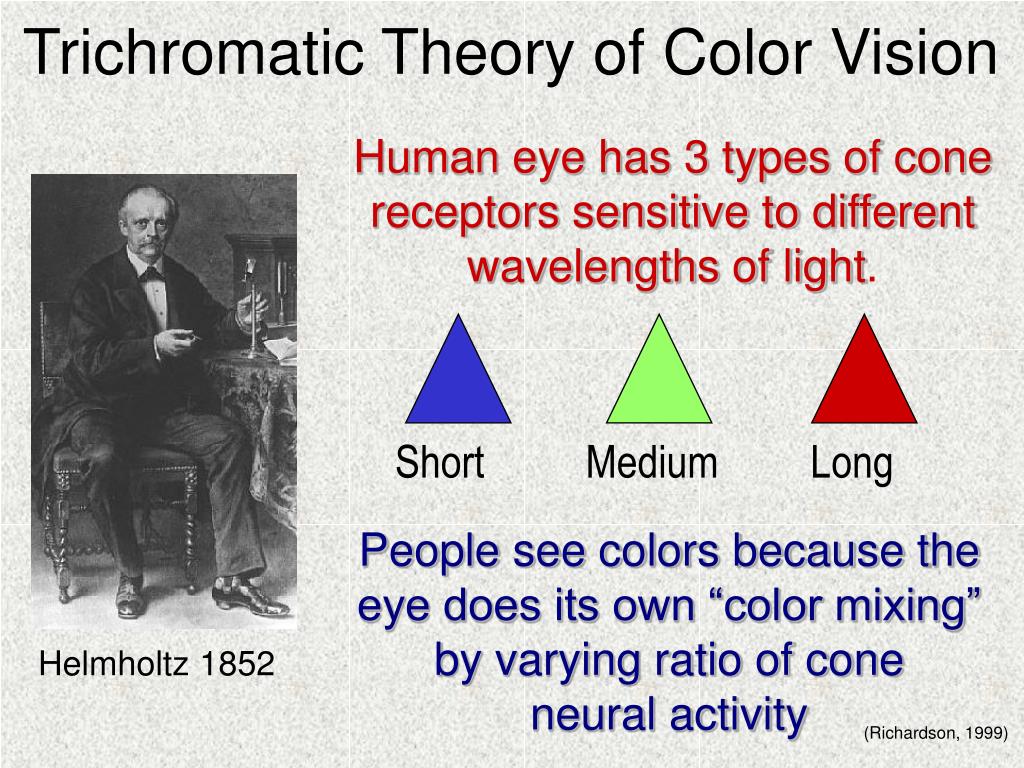 Trichromatic Theory of Color Vision

Human eye has 3 types of cone receptors sensitive to different wavelengths of light.

Short

Medium

Long

People see colors because the eye does its own “color mixing” by varying ratio of cone neural activity

Helmholtz 1852

(Richardson, 1999)